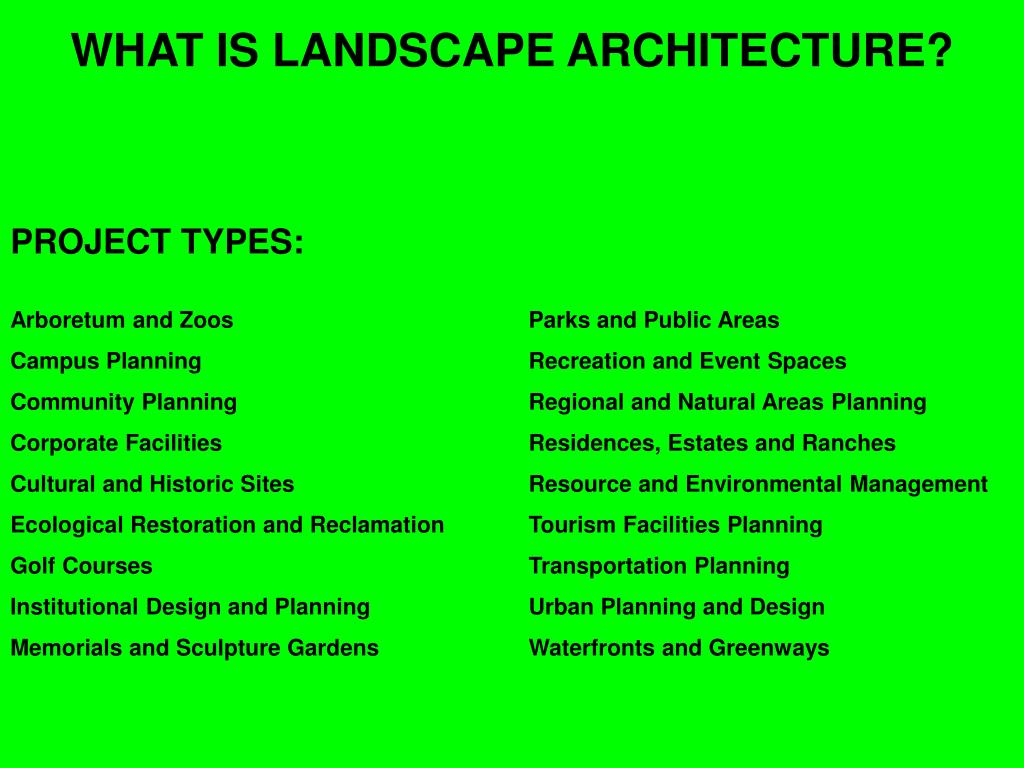 WHAT IS LANDSCAPE ARCHITECTURE?

PROJECT TYPES:

Arboretum and Zoos
Campus Planning
Community Planning
Corporate Facilities
Cultural and Historic Sites
Ecological Restoration and Reclamation
Golf Courses
Institutional Design and Planning
Memorials and Sculpture Gardens

Parks and Public Areas
Recreation and Event Spaces
Regional and Natural Areas Planning
Residences, Estates and Ranches
Resource and Environmental Management
Tourism Facilities Planning
Transportation Planning
Urban Planning and Design
Waterfronts and Greenways